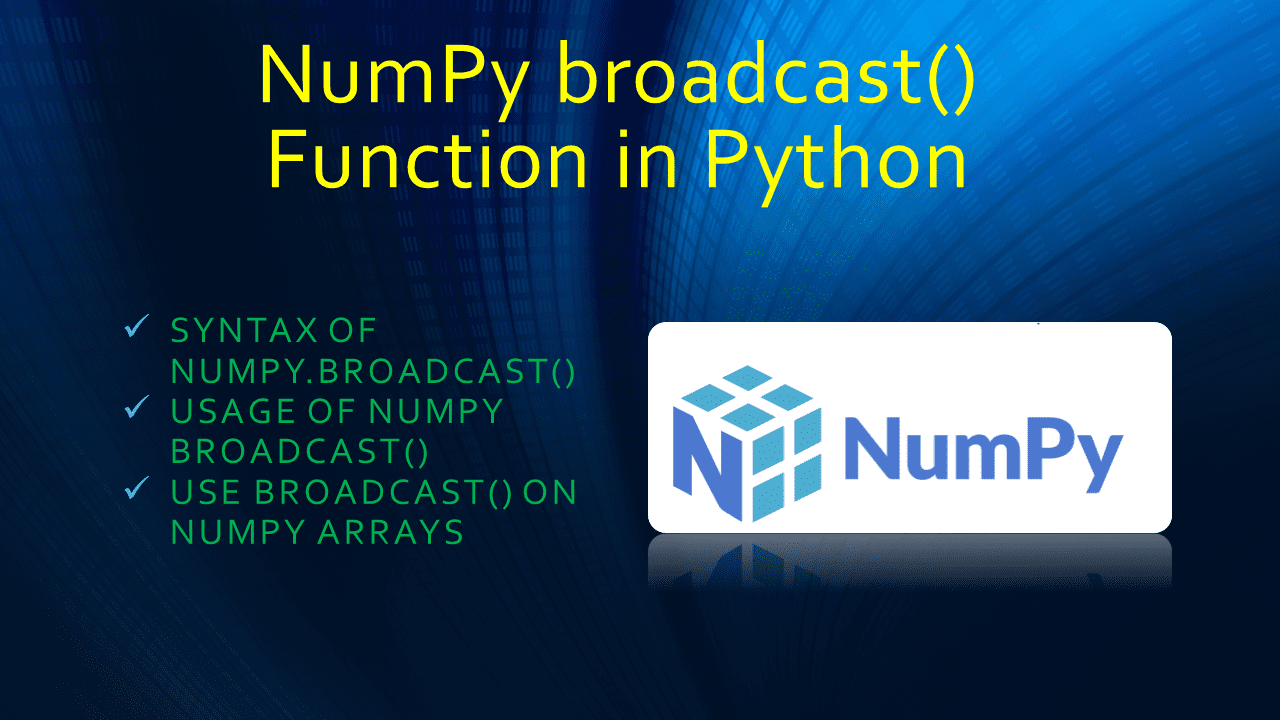 NumPy broadcast() Function in Python

✓ SYNTAX OF NUMPY.BROADCAST()
✓ USAGE OF NUMPY BROADCAST()
✓ USE BROADCAST() ON NUMPY ARRAYS

NumPy